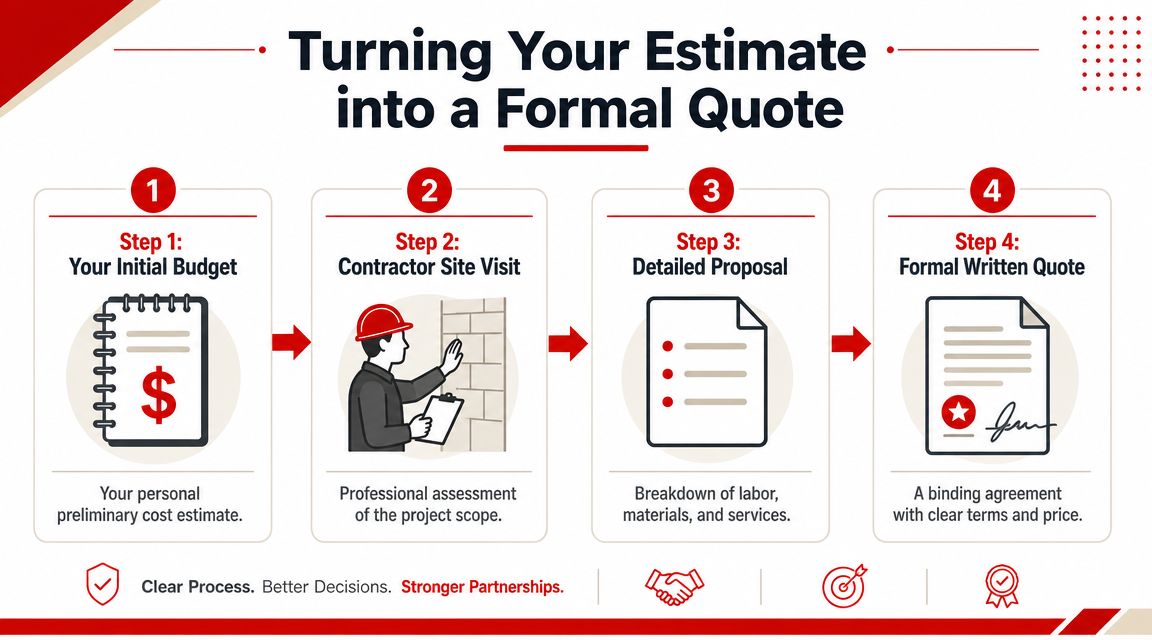 Turning Your Estimate into a Formal Quote

1
Step 1:
Your Initial Budget
$
Your personal preliminary cost estimate.

2
Step 2:
Contractor Site Visit
Professional assessment of the project scope.

3
Step 3:
Detailed Proposal
Breakdown of labor, materials, and services.

4
Step 4:
Formal Written Quote
A binding agreement with clear terms and price.

Clear Process. Better Decisions. Stronger Partnerships.